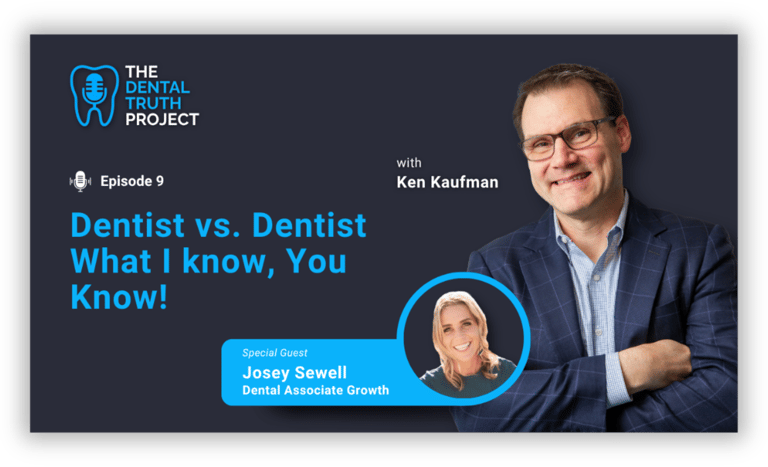 THE DENTAL TRUTH PROJECT

Episode 9

with
Ken Kaufman

Dentist vs. Dentist What I know, You Know!

Special Guest
Josey Sewell
Dental Associate Growth